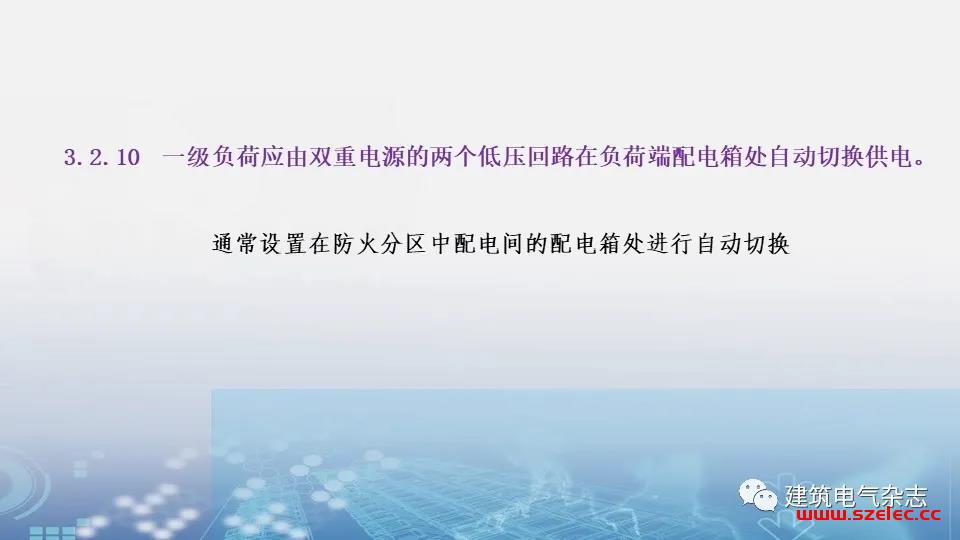 3.2.10 一级负荷应由双重电源的两个低压回路在负荷端配电箱处自动切换供电。

通常设置在防火分区中配电间的配电箱处进行自动切换

建筑电气杂志
www.szelec.cc